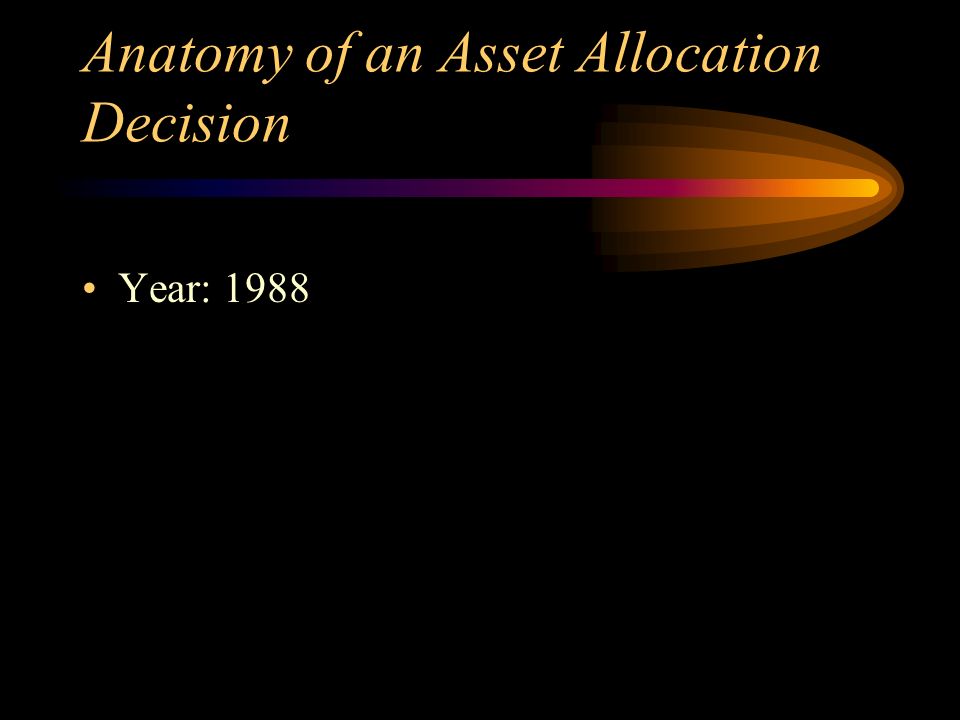 Anatomy of an Asset Allocation Decision

• Year: 1988